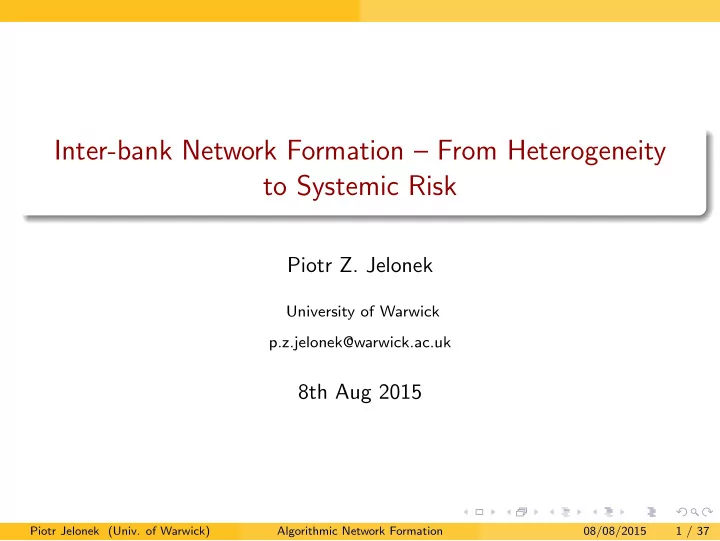 Inter-bank Network Formation – From Heterogeneity to Systemic Risk

Piotr Z. Jelonek

University of Warwick

p.z.jelonek@warwick.ac.uk

8th Aug 2015

Piotr Jelonek (Univ. of Warwick) Algorithmic Network Formation 08/08/2015 1 / 37